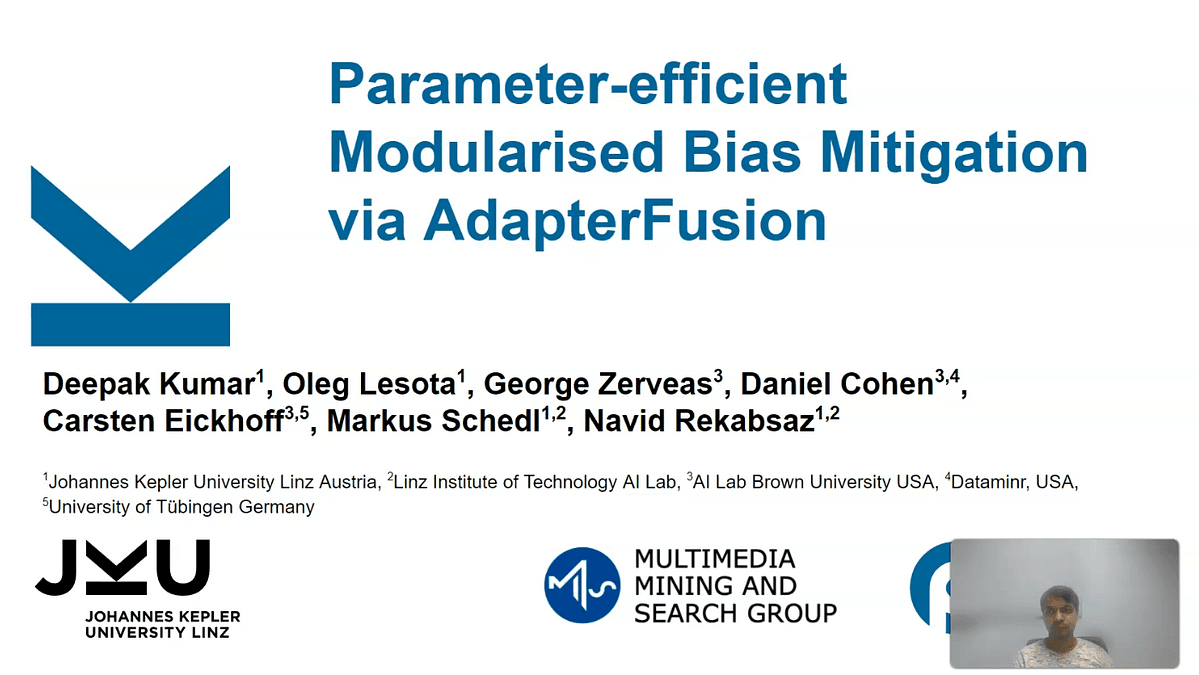 Parameter-efficient Modularised Bias Mitigation via AdapterFusion

Deepak Kumar$^1$, Oleg Lesota$^1$, George Zerveas$^3$, Daniel Cohen$^{3,4}$, Carsten Eickhoff$^{3,5}$, Markus Schedl$^{1,2}$, Navid Rekabsaz$^{1,2}$

$^1$Johannes Kepler University Linz Austria, $^2$Linz Institute of Technology AI Lab, $^3$AI Lab Brown University USA, $^4$Dataminr, USA, $^5$University of Tübingen Germany

JKU
JOHANNES KEPLER UNIVERSITY LINZ

MULTIMEDIA MINING AND SEARCH GROUP